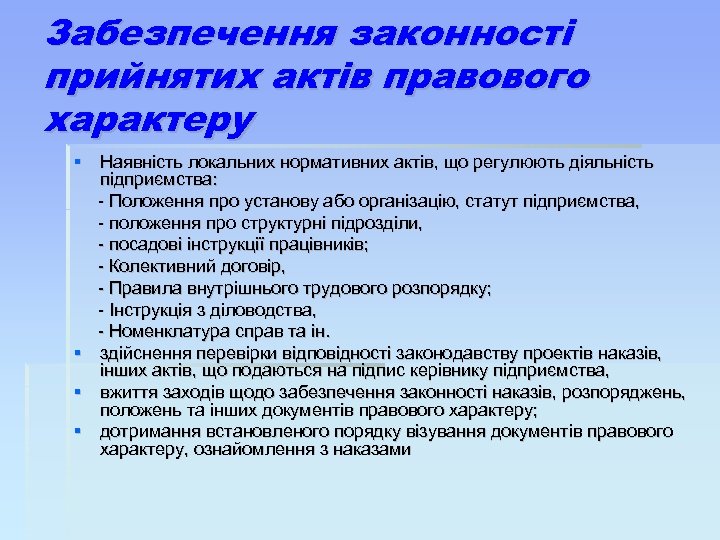 Забезпечення законності прийнятих актів правового характеру

▪ Наявність локальних нормативних актів, що регулюють діяльність підприємства:
- Положення про установу або організацію, статут підприємства,
- положення про структурні підрозділи,
- посадові інструкції працівників;
- Колективний договір,
- Правила внутрішнього трудового розпорядку;
- Інструкція з діловодства,
- Номенклатура справ та ін.
▪ здійснення перевірки відповідності законодавству проектів наказів, інших актів, що подаються на підпис керівнику підприємства,
▪ вжиття заходів щодо забезпечення законності наказів, розпоряджень, положень та інших документів правового характеру;
▪ дотримання встановленого порядку візування документів правового характеру, ознайомлення з наказами